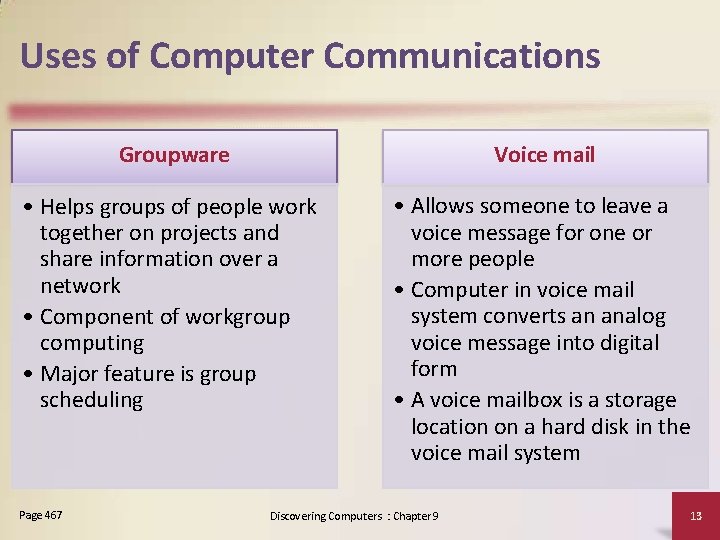 Uses of Computer Communications

Groupware

• Helps groups of people work together on projects and share information over a network
• Component of workgroup computing
• Major feature is group scheduling

Voice mail

• Allows someone to leave a voice message for one or more people
• Computer in voice mail system converts an analog voice message into digital form
• A voice mailbox is a storage location on a hard disk in the voice mail system

Page 467

Discovering Computers : Chapter 9

13